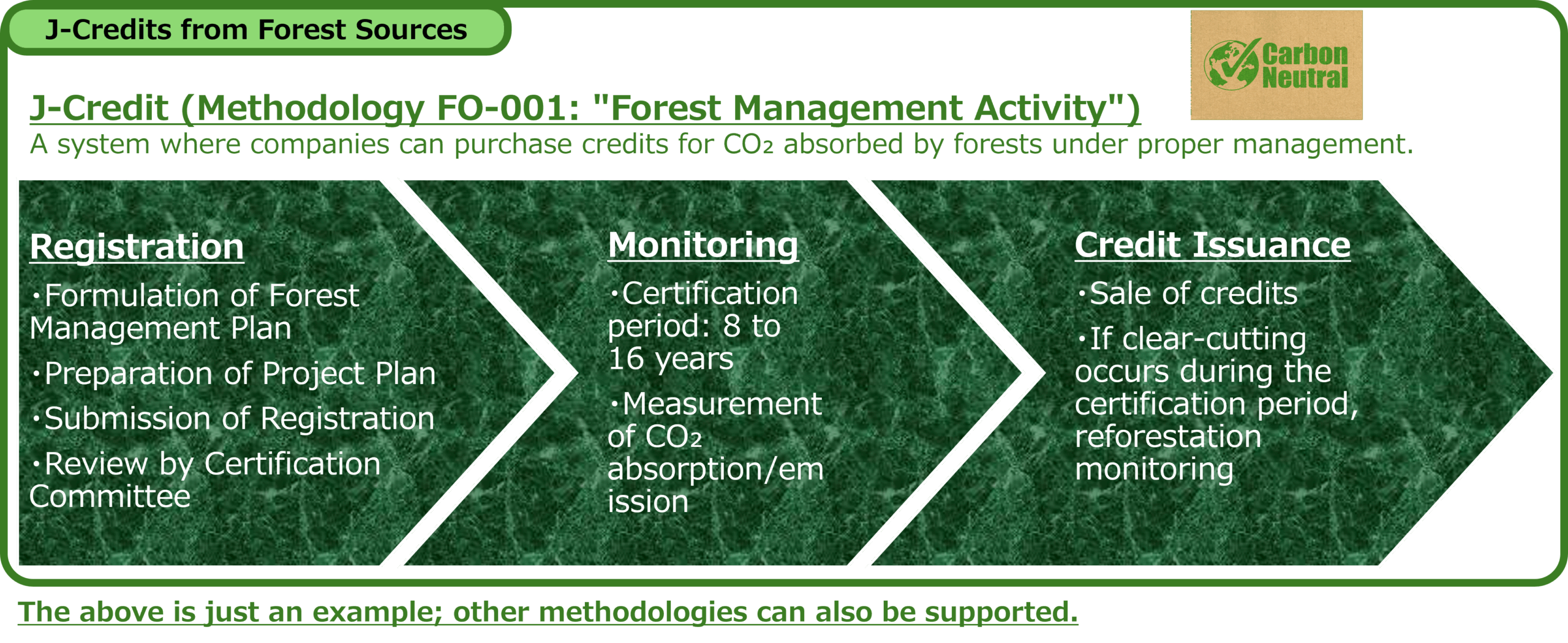 J-Credits from Forest Sources

Carbon Neutral

J-Credit (Methodology FO-001: "Forest Management Activity")
A system where companies can purchase credits for $CO_2$ absorbed by forests under proper management.

Registration
・Formulation of Forest Management Plan
・Preparation of Project Plan
・Submission of Registration
・Review by Certification Committee

Monitoring
・Certification period: 8 to 16 years
・Measurement of $CO_2$ absorption/emission

Credit Issuance
・Sale of credits
・If clear-cutting occurs during the certification period, reforestation monitoring

The above is just an example; other methodologies can also be supported.